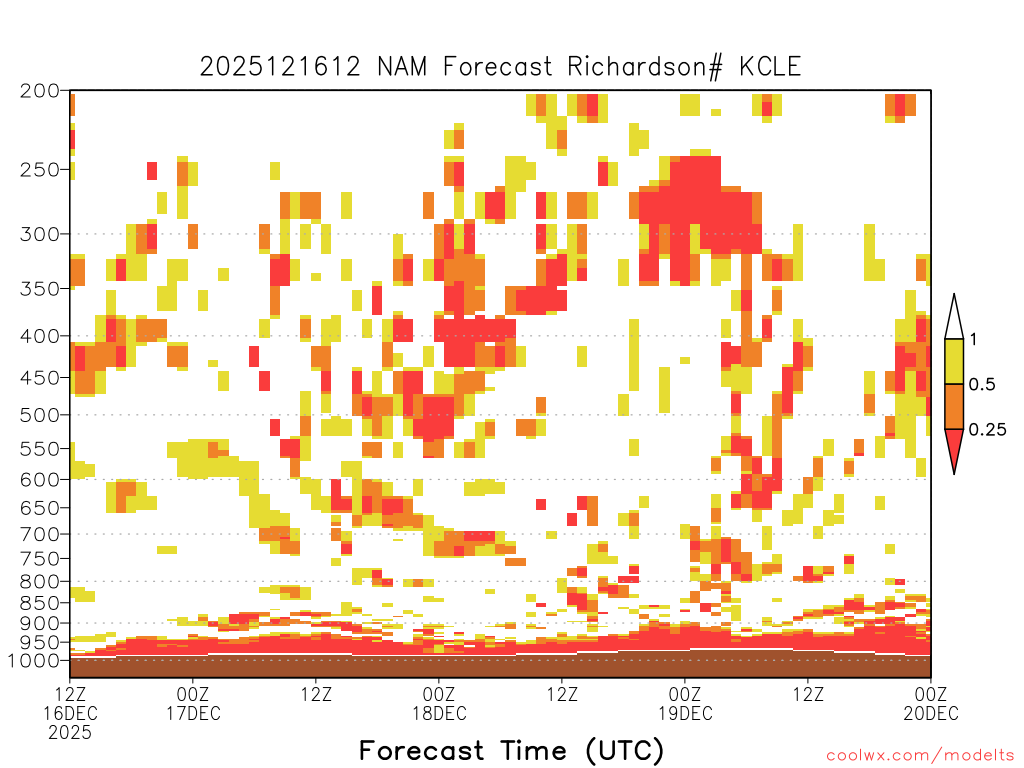 2025121612 NAM Forecast Richardson# KCLE

200
250
300
350
400
450
500
550
600
650
700
750
800
850
900
950
1000

1
0.5
0.25

12Z
16DEC
2025
00Z
17DEC
12Z
00Z
18DEC
12Z
00Z
19DEC
12Z
00Z
20DEC

Forecast Time (UTC)

coolwx.com/modelts